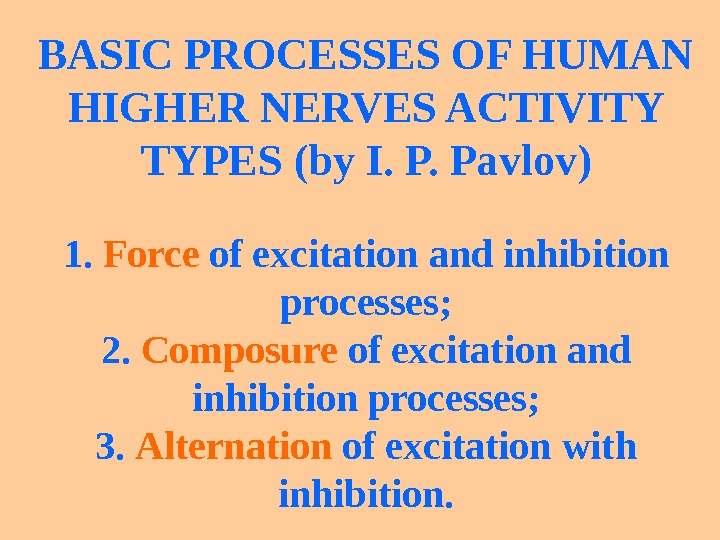 BASIC PROCESSES OF HUMAN HIGHER NERVES ACTIVITY TYPES (by I. P. Pavlov)

1. Force of excitation and inhibition processes;
2. Composure of excitation and inhibition processes;
3. Alternation of excitation with inhibition.